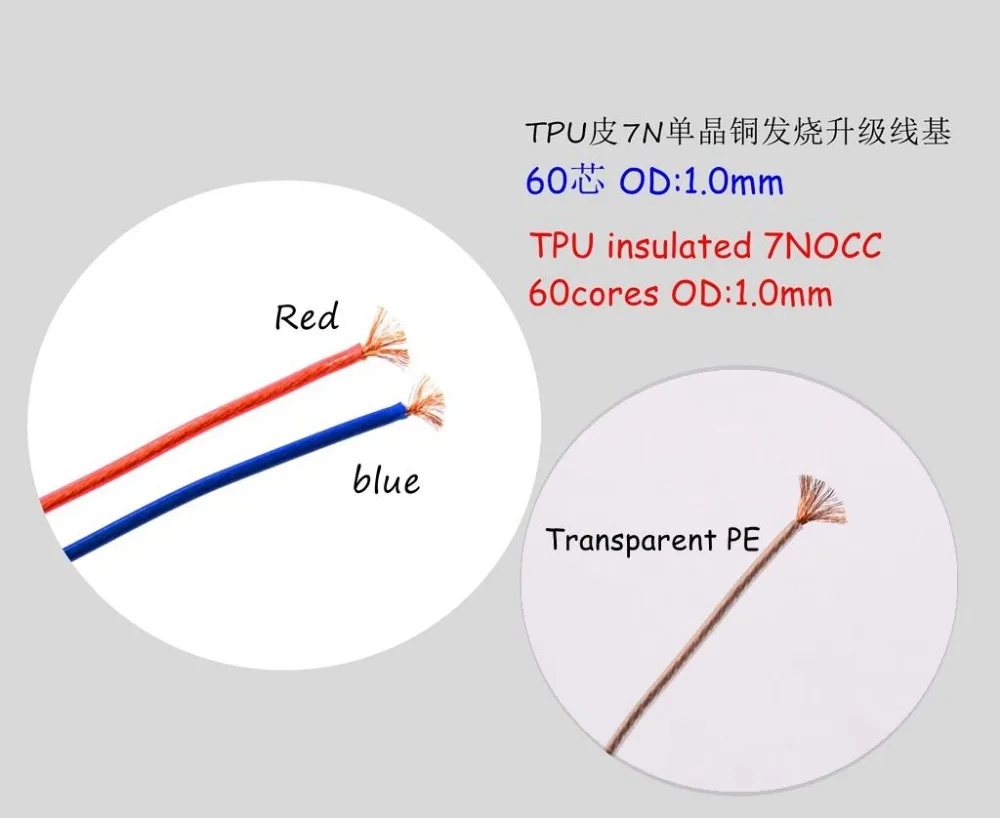 TPU皮7N单晶铜发烧升级线基
60芯 OD:1.0mm

TPU insulated 7NOCC
60cores OD:1.0mm

Red

blue

Transparent PE